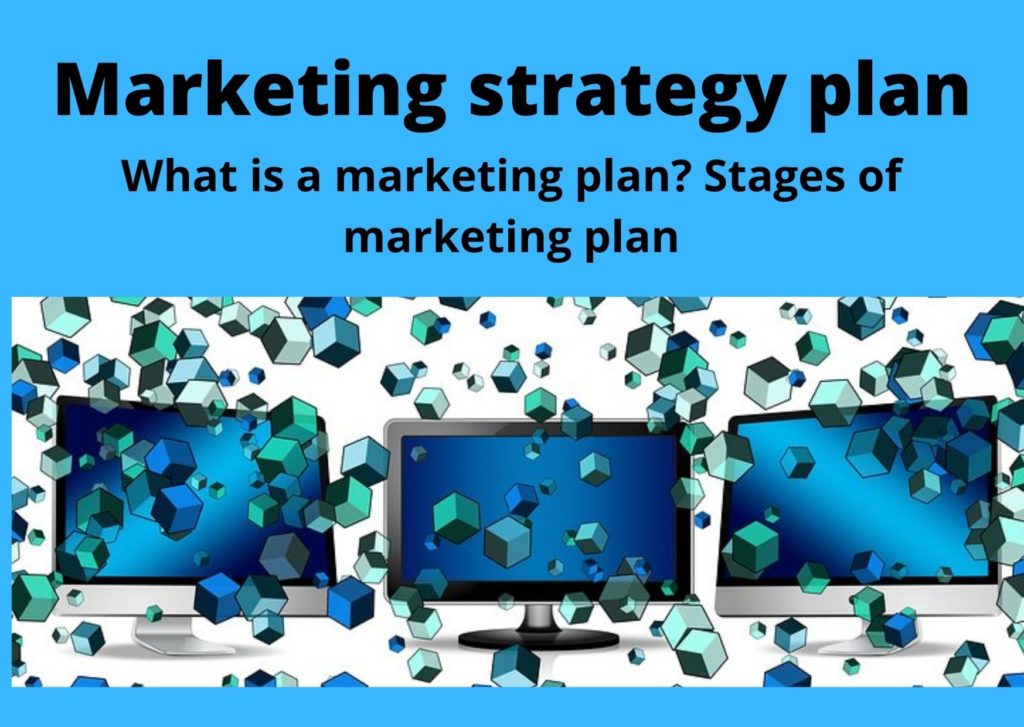 Marketing strategy plan

What is a marketing plan? Stages of marketing plan